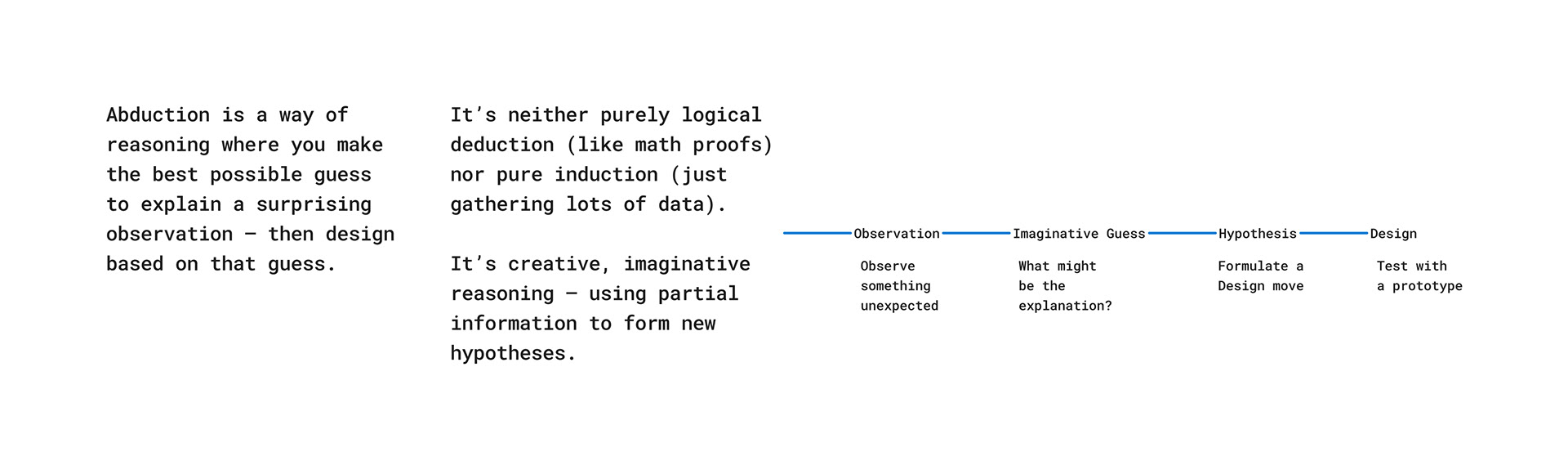 Abduction is a way of reasoning where you make the best possible guess to explain a surprising observation — then design based on that guess.

It's neither purely logical deduction (like math proofs) nor pure induction (just gathering lots of data).

It's creative, imaginative reasoning — using partial information to form new hypotheses.

Observation

Observe something unexpected

Imaginative Guess

What might be the explanation?

Hypothesis

Formulate a Design move

Design

Test with a prototype